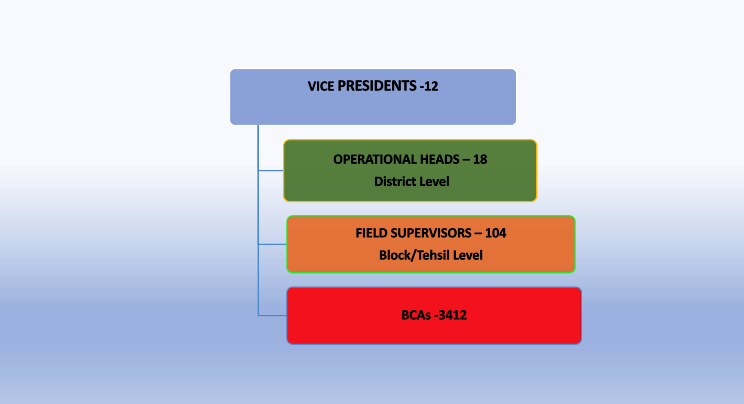 VICE PRESIDENTS -12

OPERATIONAL HEADS – 18
District Level

FIELD SUPERVISORS – 104
Block/Tehsil Level

BCAs -3412